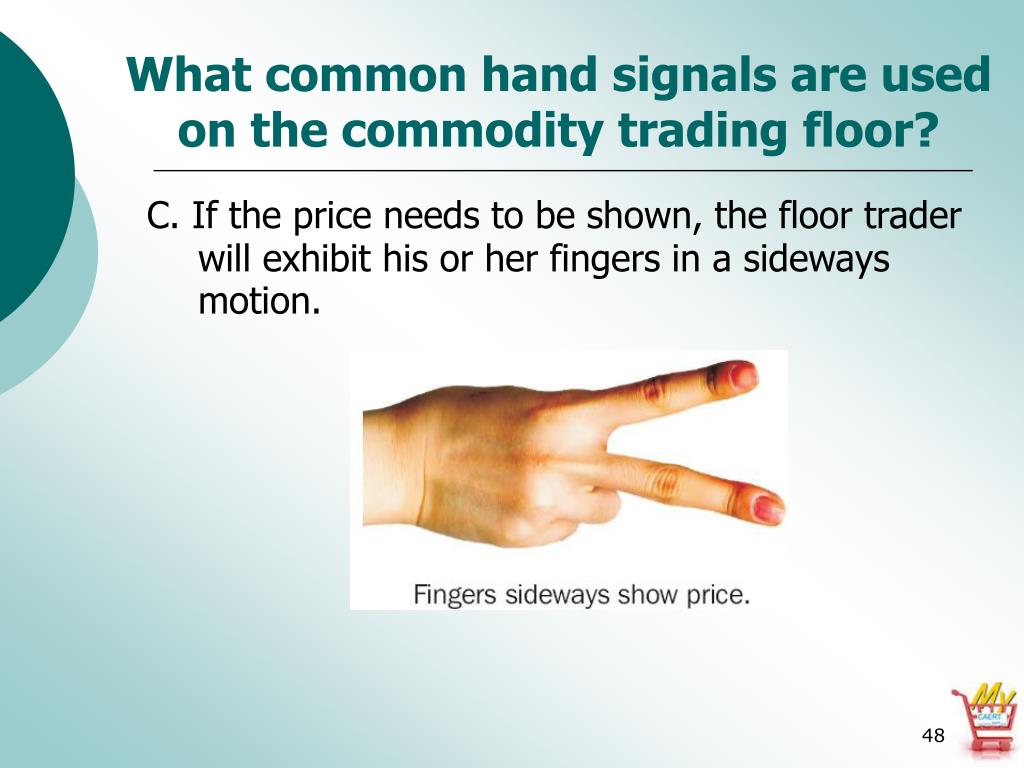 What common hand signals are used on the commodity trading floor?

C. If the price needs to be shown, the floor trader will exhibit his or her fingers in a sideways motion.

Fingers sideways show price.

My CAERT

48